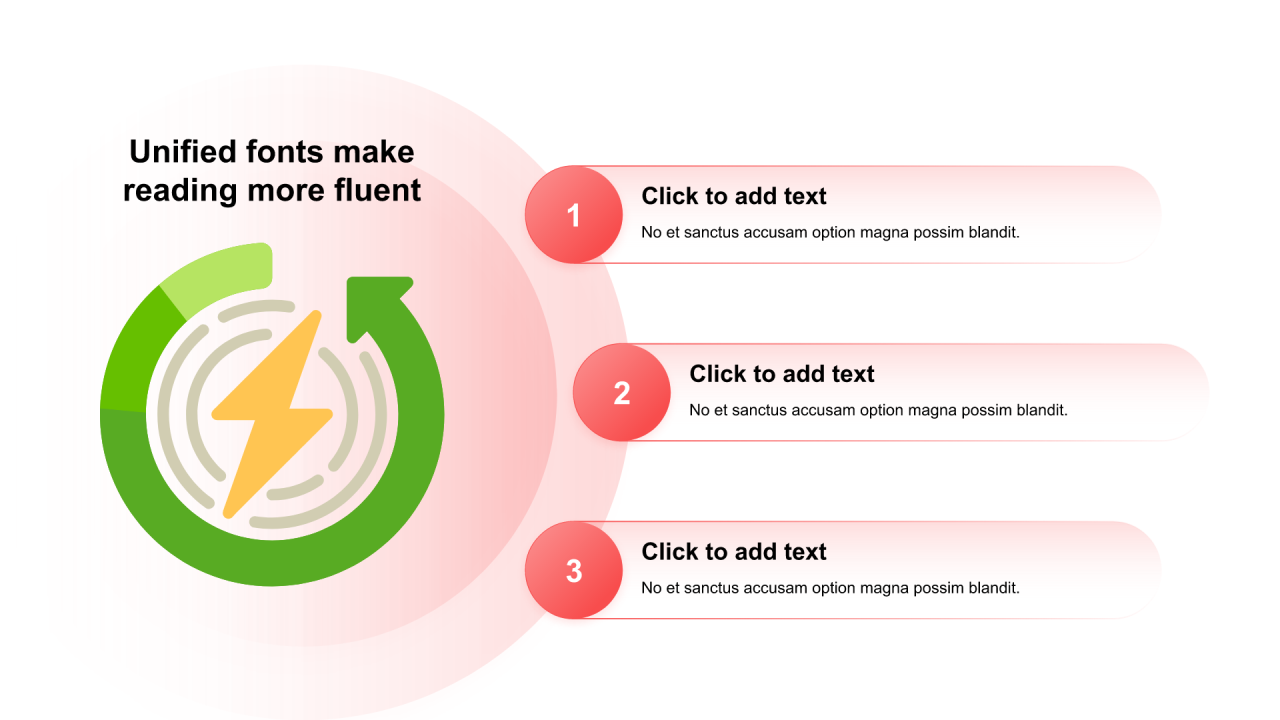 Unified fonts make reading more fluent

1
Click to add text
No et sanctus accusam option magna possim blandit.

2
Click to add text
No et sanctus accusam option magna possim blandit.

3
Click to add text
No et sanctus accusam option magna possim blandit.